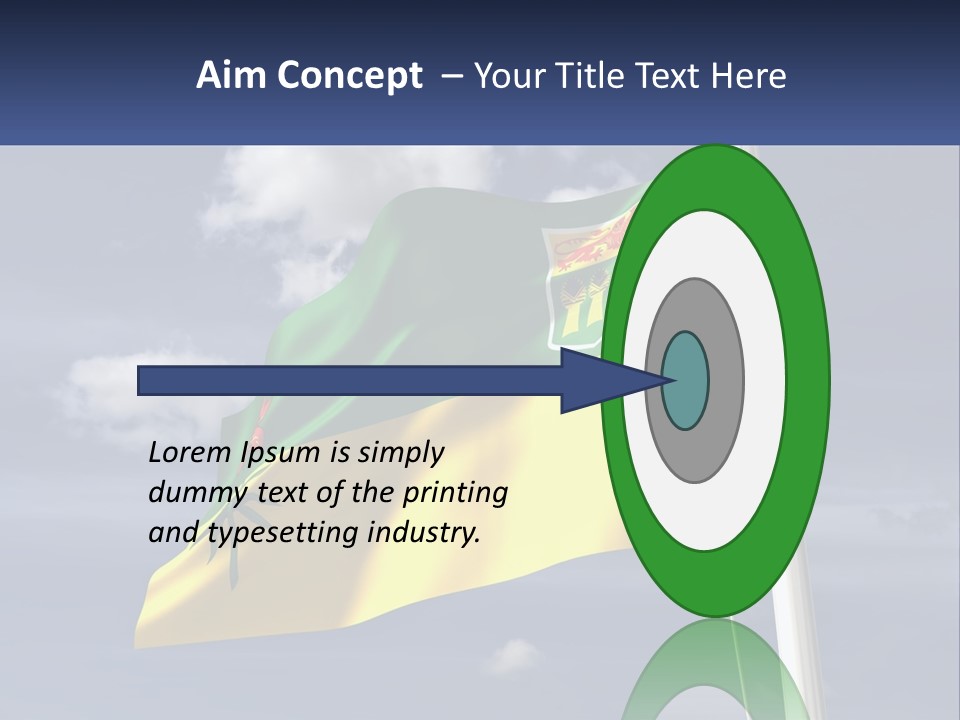 Aim Concept – Your Title Text Here

Lorem Ipsum is simply dummy text of the printing and typesetting industry.